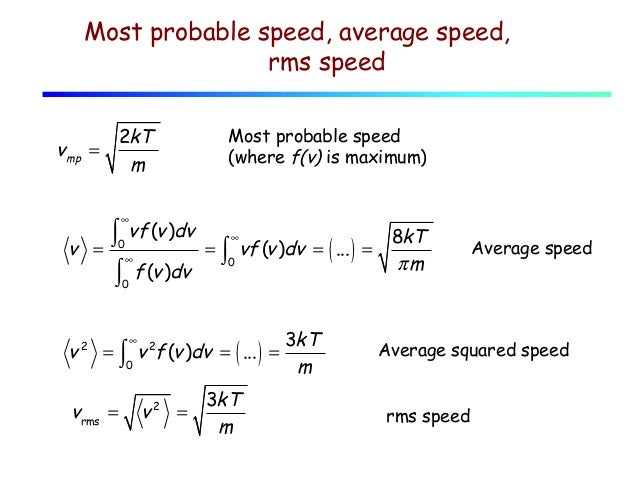 Most probable speed, average speed, rms speed

$v_{mp} = \sqrt{\frac{2kT}{m}}$ Most probable speed (where $f(v)$ is maximum)

$\langle v \rangle = \frac{\int_0^\infty v f(v) dv}{\int_0^\infty f(v) dv} = \int_0^\infty v f(v) dv = (...) = \sqrt{\frac{8kT}{\pi m}}$ Average speed

$\langle v^2 \rangle = \int_0^\infty v^2 f(v) dv = (...) = \frac{3kT}{m}$ Average squared speed

$v_{rms} = \sqrt{\langle v^2 \rangle} = \sqrt{\frac{3kT}{m}}$ rms speed